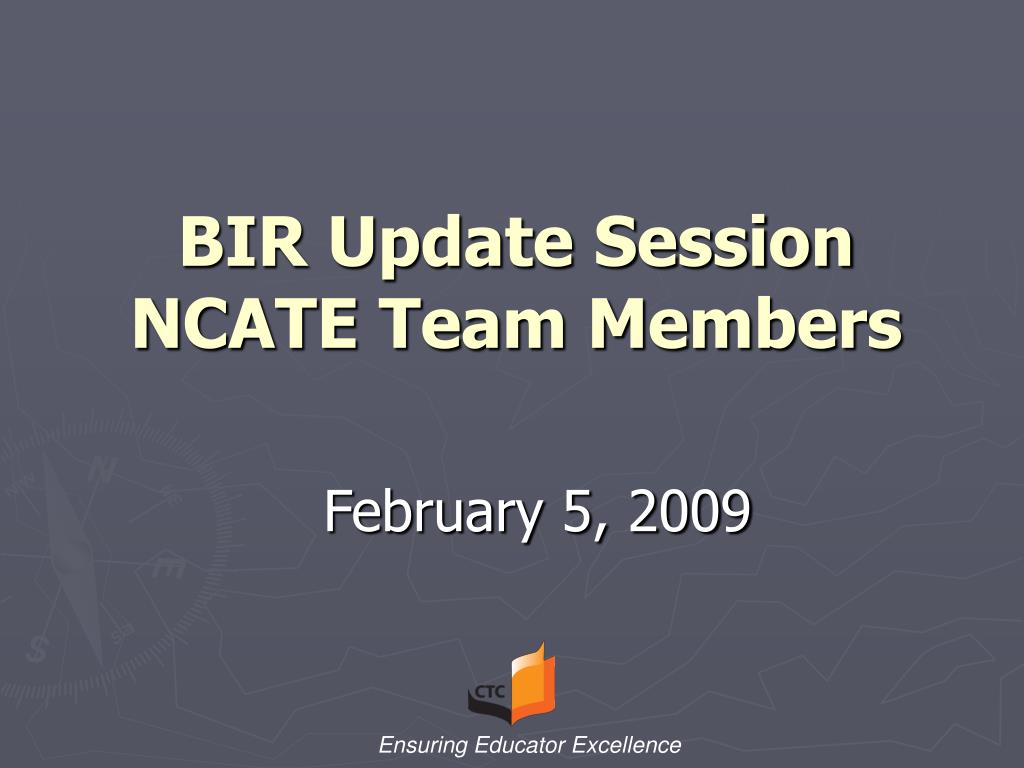 BIR Update Session
NCATE Team Members

February 5, 2009

CTC

Ensuring Educator Excellence